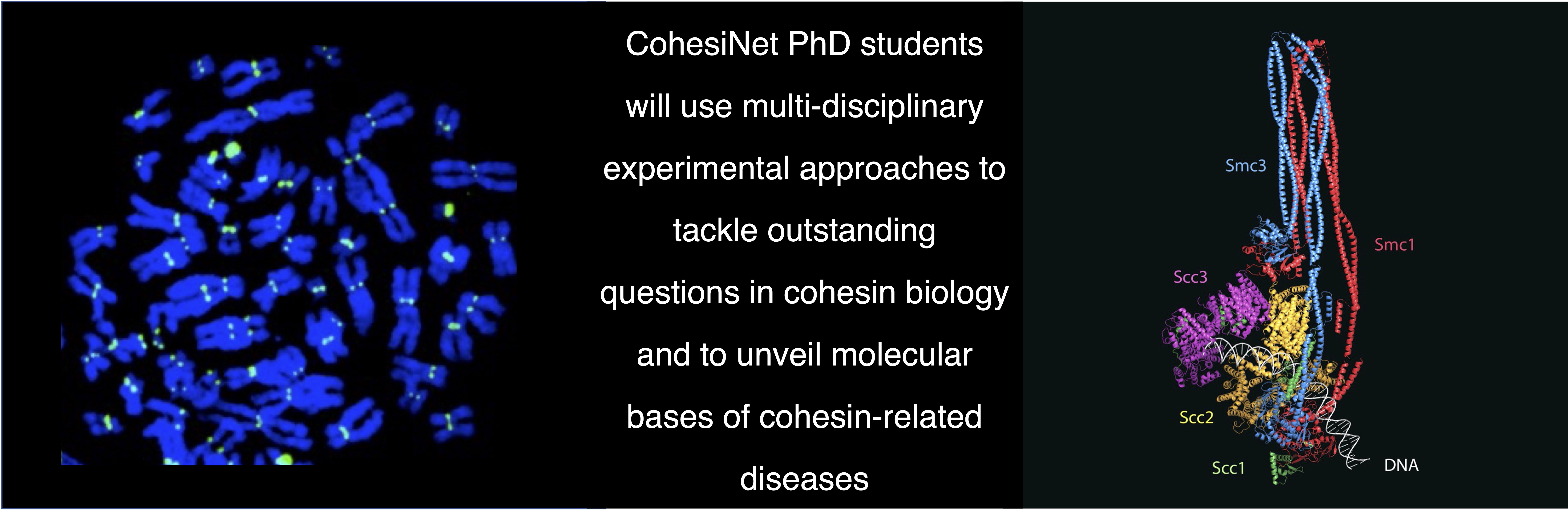 CohesiNet PhD students will use multi-disciplinary experimental approaches to tackle outstanding questions in cohesin biology and to unveil molecular bases of cohesin-related diseases

Smc3

Smc1

Scc3

Scc2

Scc1

DNA